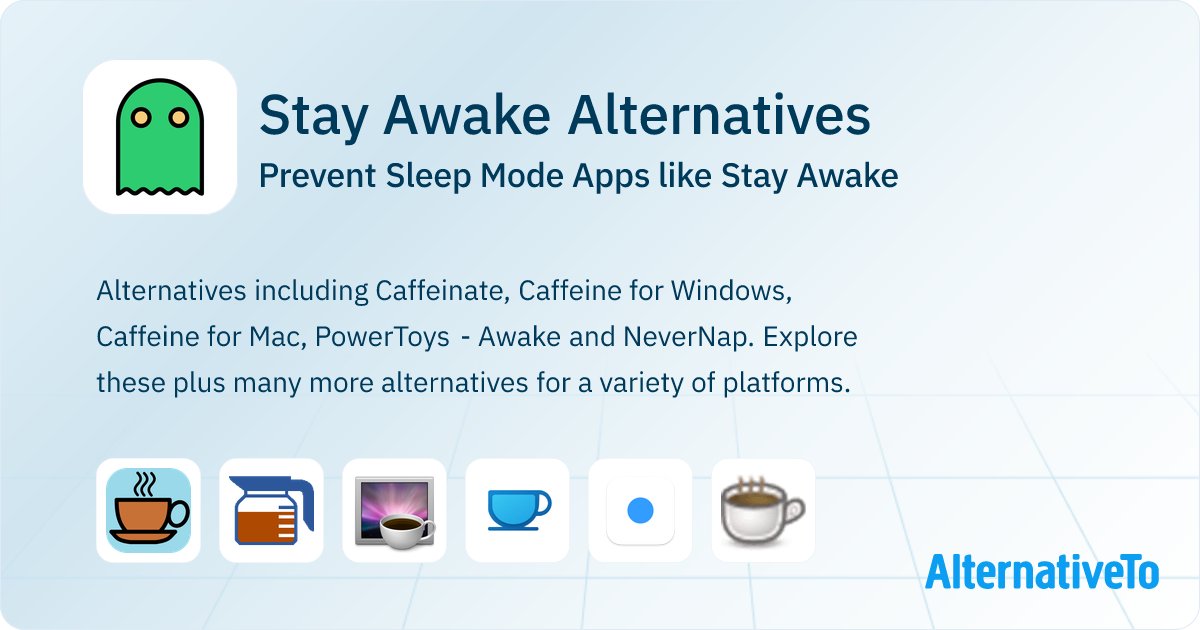 Stay Awake Alternatives
Prevent Sleep Mode Apps like Stay Awake

Alternatives including Caffeinate, Caffeine for Windows, Caffeine for Mac, PowerToys - Awake and NeverNap. Explore these plus many more alternatives for a variety of platforms.

AlternativeTo